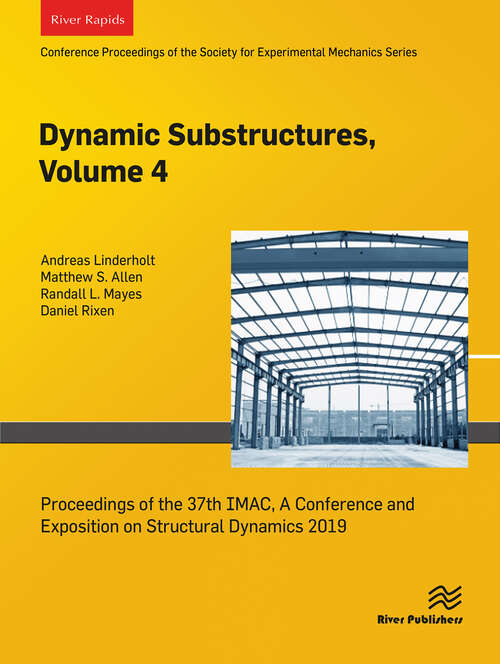 River Rapids

Conference Proceedings of the Society for Experimental Mechanics Series

Dynamic Substructures, Volume 4

Andreas Linderholt
Matthew S. Allen
Randall L. Mayes
Daniel Rixen

Proceedings of the 37th IMAC, A Conference and Exposition on Structural Dynamics 2019

River Publishers